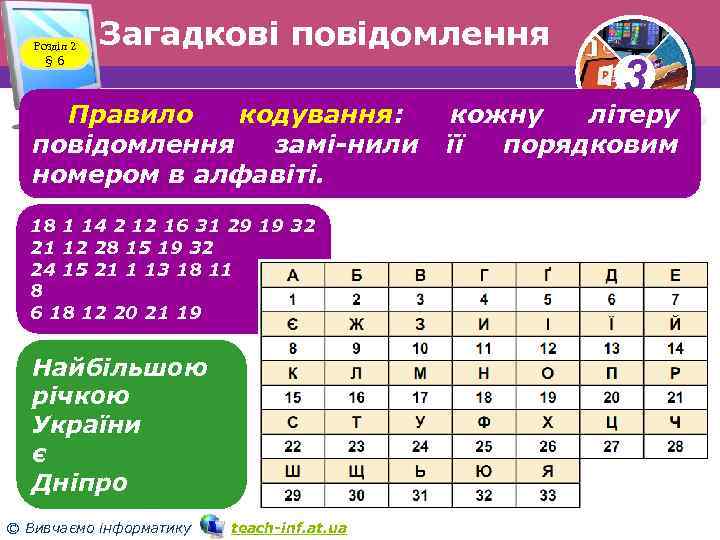 Розділ 2
§ 6

Загадкові повідомлення

3

Правило кодування: кожну літеру повідомлення замі-нили її порядковим номером в алфавіті.

18 1 14 2 12 16 31 29 19 32
21 12 28 15 19 32
24 15 21 1 13 18 11
8
6 18 12 20 21 19

Найбільшою річкою України є Дніпро

| А | Б | В | Г | Ґ | Д | Е |
|---|---|---|---|---|---|---|
| 1 | 2 | 3 | 4 | 5 | 6 | 7 |
| Є | Ж | З | И | І | Ї | Й |
| 8 | 9 | 10 | 11 | 12 | 13 | 14 |
| К | Л | М | Н | О | П | Р |
| 15 | 16 | 17 | 18 | 19 | 20 | 21 |
| С | Т | У | Ф | Х | Ц | Ч |
| 22 | 23 | 24 | 25 | 26 | 27 | 28 |
| Ш | Щ | Ь | Ю | Я | | |
| 29 | 30 | 31 | 32 | 33 | | |

© Вивчаємо інформатику teach-inf.at.ua